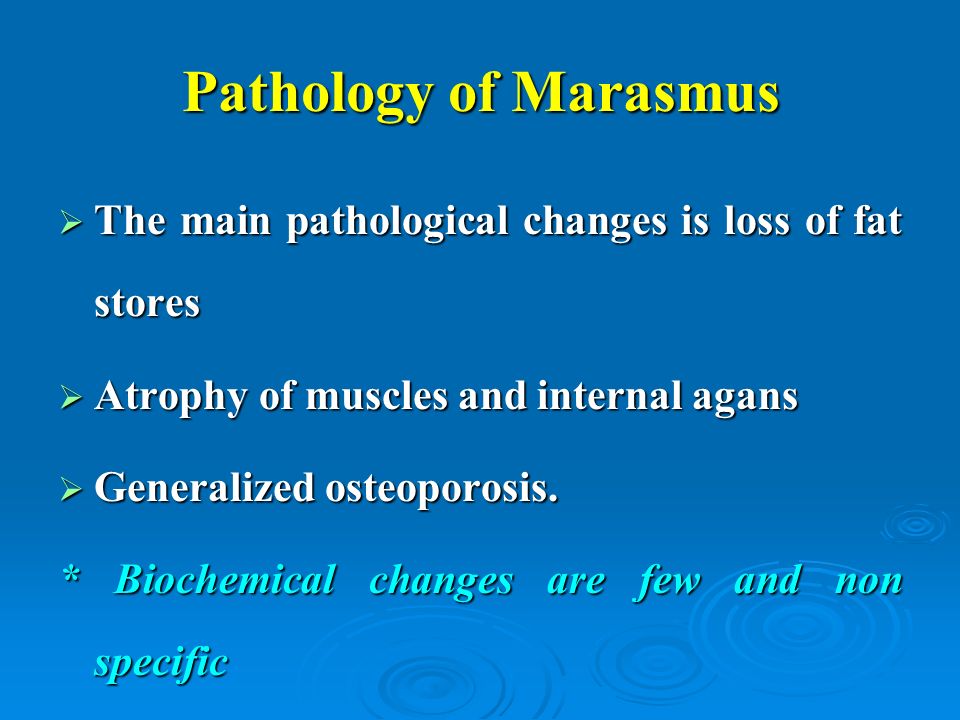 Pathology of Marasmus

➢ The main pathological changes is loss of fat stores

➢ Atrophy of muscles and internal agans

➢ Generalized osteoporosis.

* Biochemical changes are few and non specific